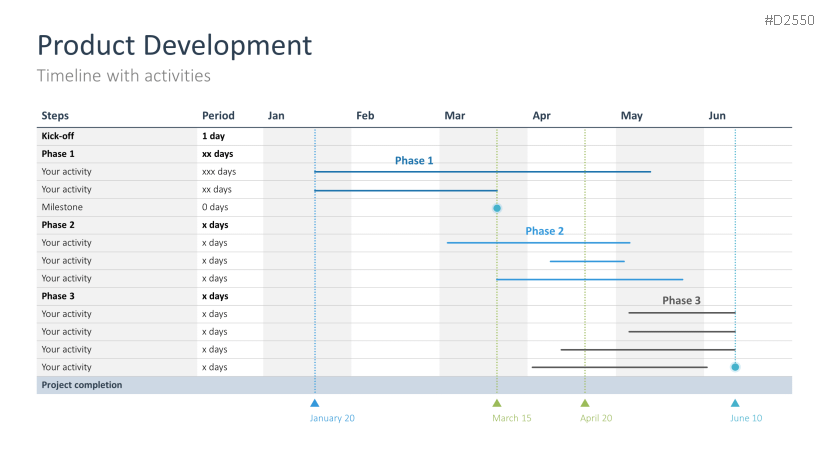 #D2550

Product Development

Timeline with activities

| Steps | Period | Jan | Feb | Mar | Apr | May | Jun |
|---|---|---|---|---|---|---|---|
| Kick-off | 1 day | | | | | | |
| Phase 1 | xx days | | Phase 1 | | | | |
| Your activity | xxx days | | | | | | |
| Your activity | xx days | | | | | | |
| Milestone | 0 days | | | | | | |
| Phase 2 | x days | | | | Phase 2 | | |
| Your activity | x days | | | | | | |
| Your activity | x days | | | | | | |
| Your activity | x days | | | | | | |
| Phase 3 | x days | | | | | Phase 3 | |
| Your activity | x days | | | | | | |
| Your activity | x days | | | | | | |
| Your activity | x days | | | | | | |
| Your activity | x days | | | | | | |
| Project completion | | | | | | | |

January 20

March 15

April 20

June 10